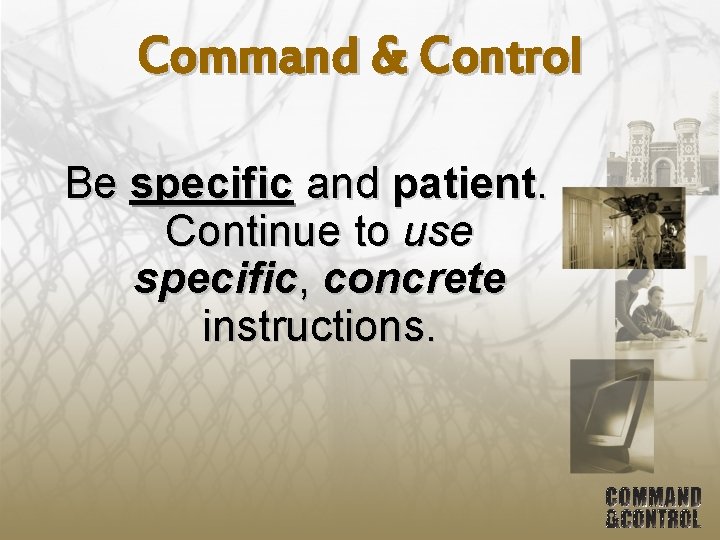 Command & Control

Be specific and patient. Continue to use specific, concrete instructions.

COMMAND &CONTROL